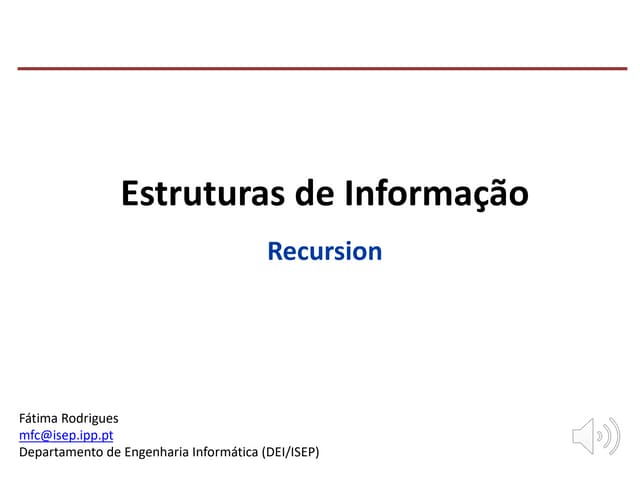 Estruturas de Informação

Recursion

Fátima Rodrigues
mfc@isep.ipp.pt
Departamento de Engenharia Informática (DEI/ISEP)